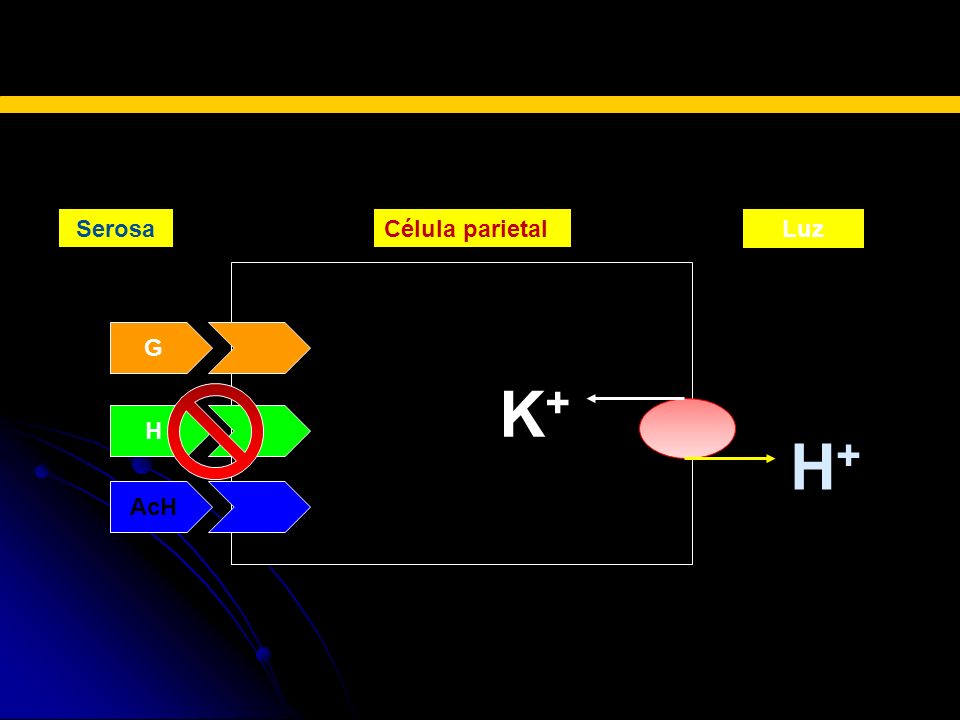 Serosa

Célula parietal

Luz

G

H

AcH

$K^+$

$H^+$